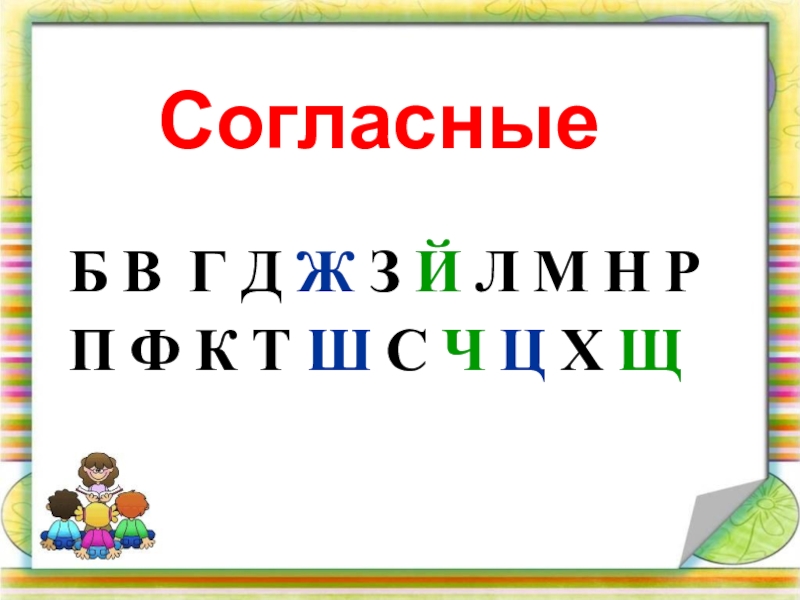 Согласные

Б В Г Д Ж З Й Л М Н Р
П Ф К Т Ш С Ч Ц Х Щ